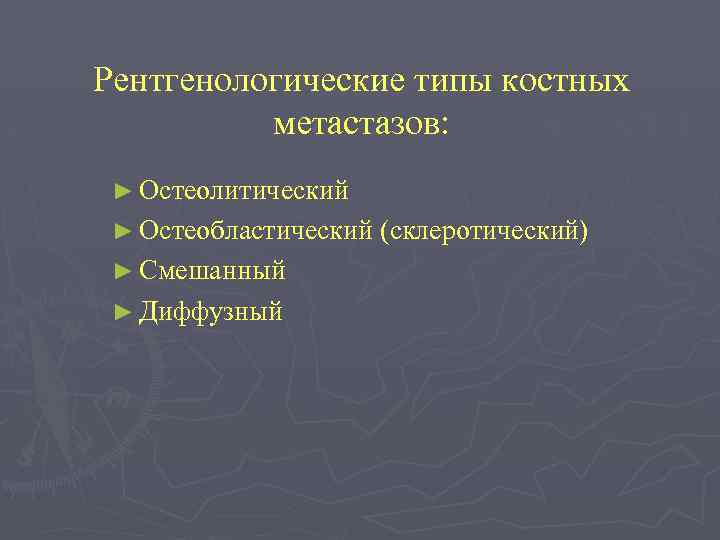 Рентгенологические типы костных метастазов:

► Остеолитический
► Остеобластический (склеротический)
► Смешанный
► Диффузный